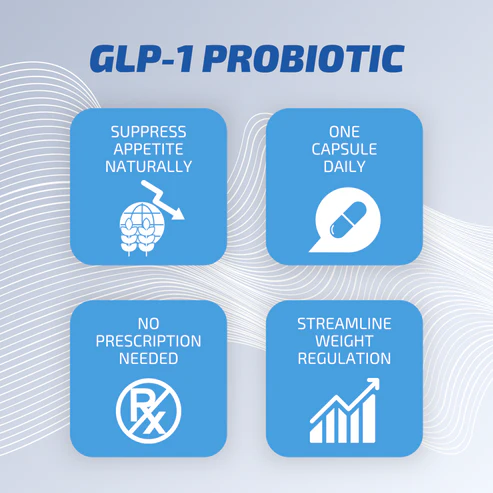 GLP-1 PROBIOTIC

SUPPRESS APPETITE NATURALLY

ONE CAPSULE DAILY

NO PRESCRIPTION NEEDED

Rx

STREAMLINE WEIGHT REGULATION